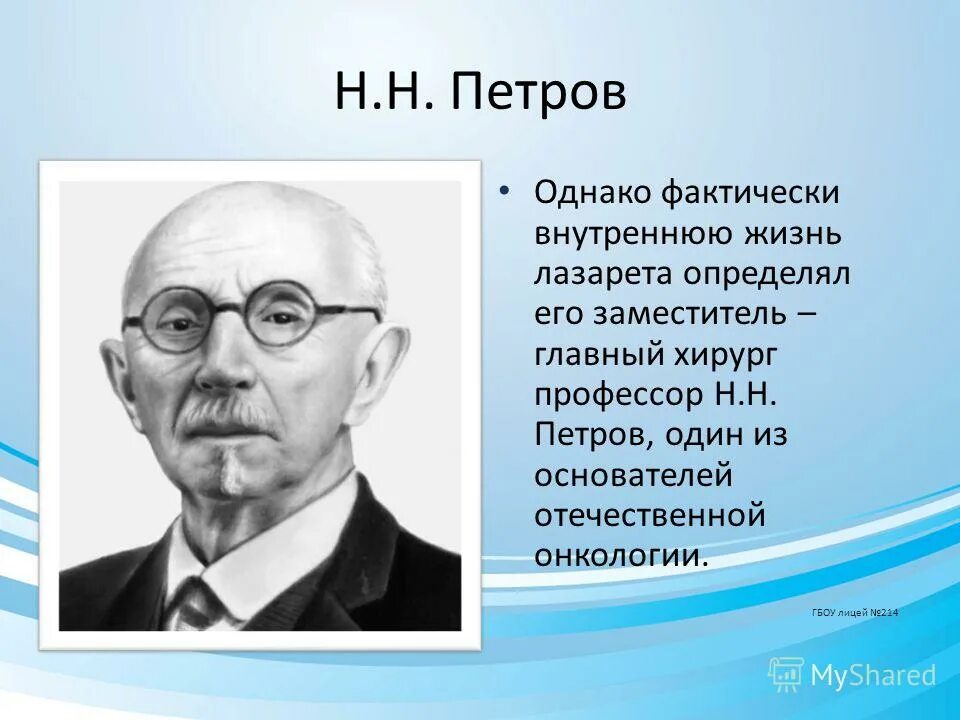 Н.Н. Петров

• Однако фактически внутреннюю жизнь лазарета определял его заместитель – главный хирург профессор Н.Н. Петров, один из основателей отечественной онкологии.

ГБОУ лицей №214

MyShared